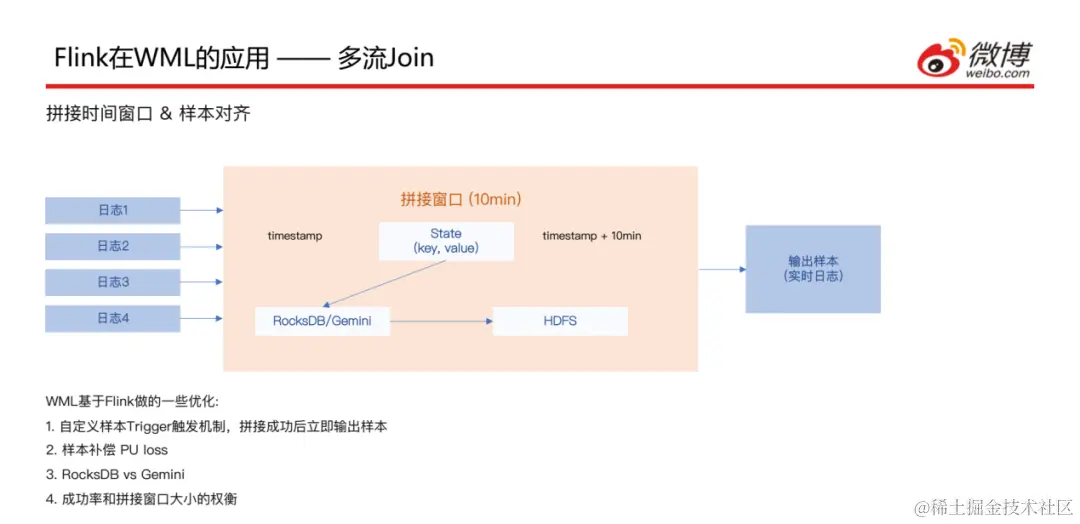 Flink在WML的应用 —— 多流Join

微博
weibo.com

拼接时间窗口 & 样本对齐

日志1
日志2
日志3
日志4

拼接窗口 (10min)

timestamp

State
(key, value)

timestamp + 10min

RocksDB/Gemini

HDFS

输出样本
(实时日志)

WML基于Flink做的一些优化:
1. 自定义样本Trigger触发机制，拼接成功后立即输出样本
2. 样本补偿 PU loss
3. RocksDB vs Gemini
4. 成功率和拼接窗口大小的权衡

@稀土掘金技术社区